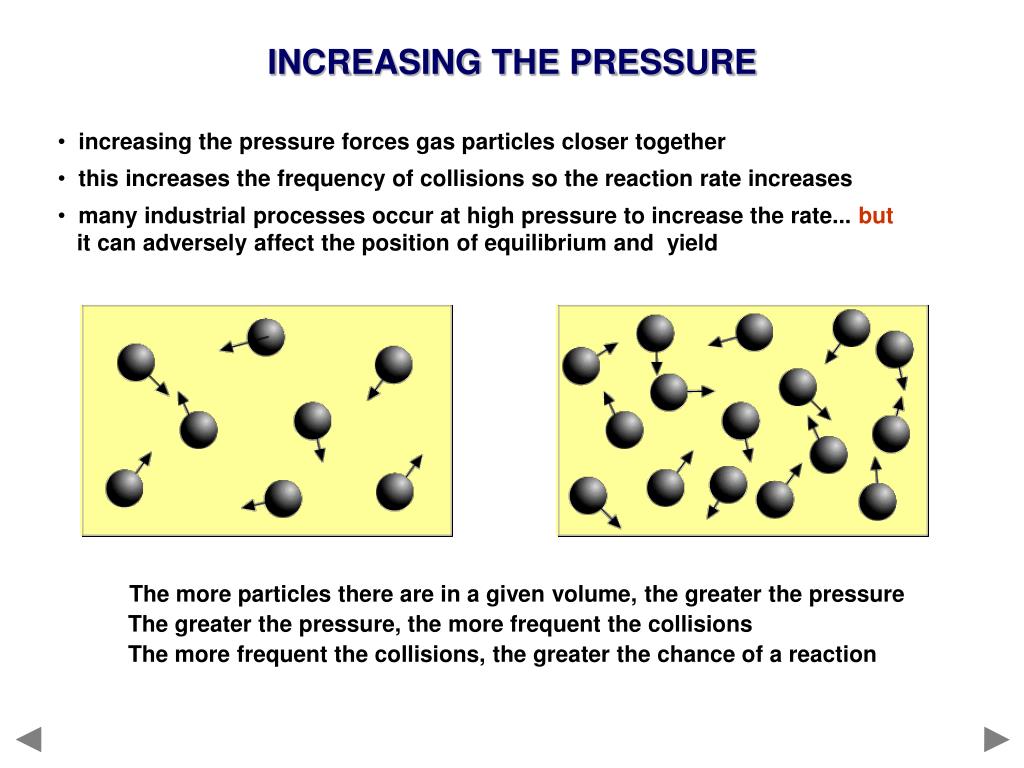 INCREASING THE PRESSURE

• increasing the pressure forces gas particles closer together

• this increases the frequency of collisions so the reaction rate increases

• many industrial processes occur at high pressure to increase the rate... but it can adversely affect the position of equilibrium and yield

The more particles there are in a given volume, the greater the pressure
The greater the pressure, the more frequent the collisions
The more frequent the collisions, the greater the chance of a reaction